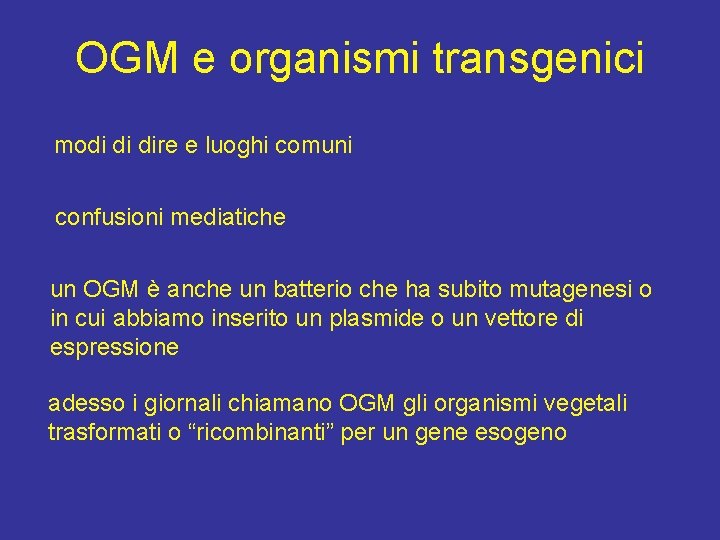 OGM e organismi transgenici

modi di dire e luoghi comuni

confusioni mediatiche

un OGM è anche un batterio che ha subito mutagenesi o in cui abbiamo inserito un plasmide o un vettore di espressione

adesso i giornali chiamano OGM gli organismi vegetali trasformati o “ricombinanti” per un gene esogeno